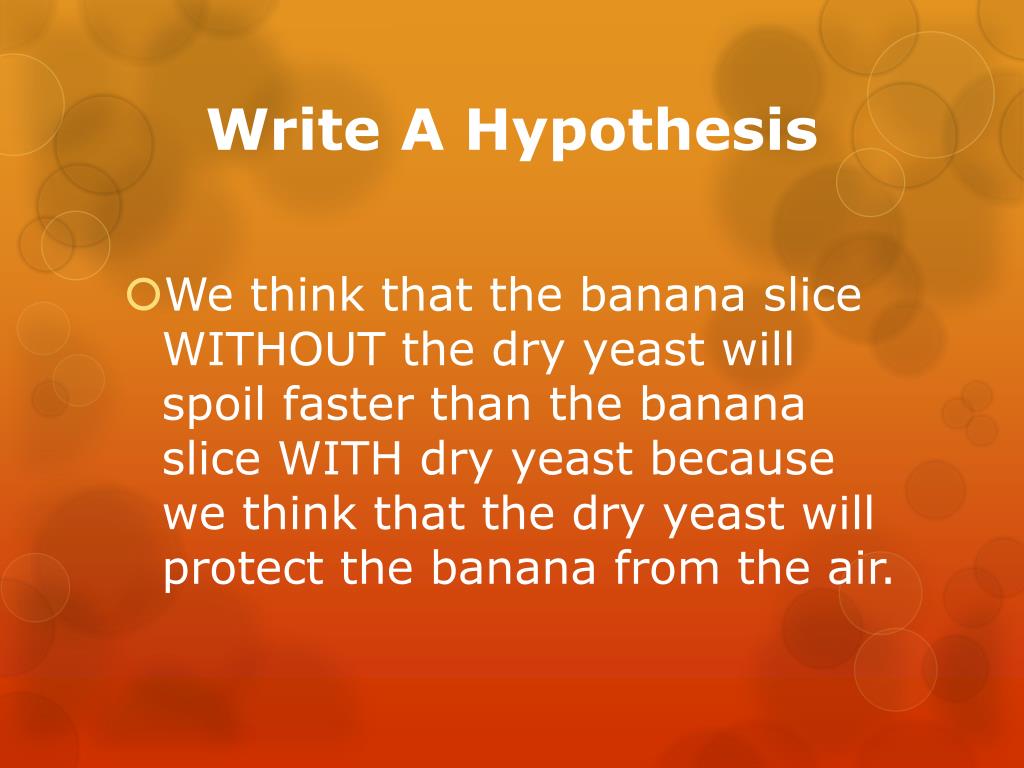 Write A Hypothesis

We think that the banana slice WITHOUT the dry yeast will spoil faster than the banana slice WITH dry yeast because we think that the dry yeast will protect the banana from the air.